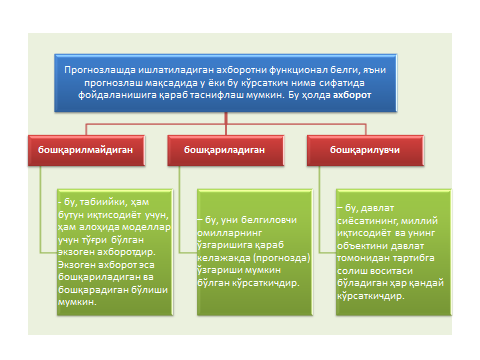 Прогнозлашда ишлатиладиган ахборотни функционал белги, яъни прогнозлаш мақсадида у ёки бу кўрсаткич нима сифатида фойдаланишига қараб таснифлаш мумкин. Бу ҳолда ахборот

бошқарилмайдиган

бошқариладиган

бошқарилувчи

– бу, табиийки, ҳам бутун иқтисодиёт учун, ҳам алоҳида моделлар учун тўғри бўлган экзоген ахборотдир. Экзоген ахборот эса бошқариладиган ва бошқарадиган бўлиши мумкин.

– бу, уни белгиловчи омилларнинг ўзгаришига қараб келажакда (прогнозда) ўзгариши мумкин бўлган кўрсаткичдир.

– бу, давлат сиёсатининг, миллий иқтисодиёт ва унинг объектини давлат томонидан тартибга солиш воситаси бўладиган ҳар қандай кўрсаткичдир.